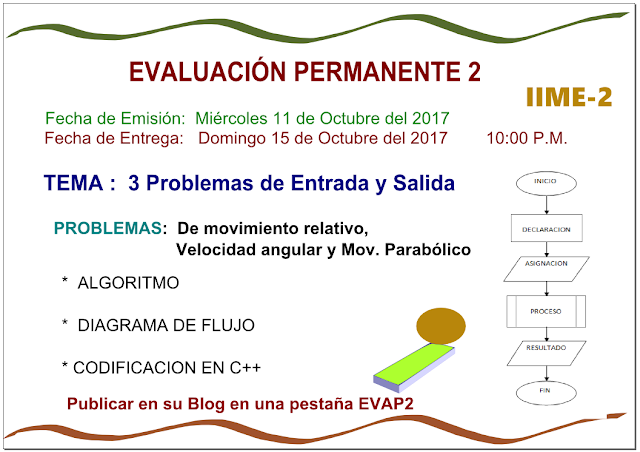 EVALUACIÓN PERMANENTE 2

IIME-2

Fecha de Emisión: Miércoles 11 de Octubre del 2017
Fecha de Entrega: Domingo 15 de Octubre del 2017 10:00 P.M.

TEMA : 3 Problemas de Entrada y Salida

PROBLEMAS: De movimiento relativo, Velocidad angular y Mov. Parabólico

* ALGORITMO

* DIAGRAMA DE FLUJO

* CODIFICACION EN C++

Publicar en su Blog en una pestaña EVAP2

INICIO

DECLARACION

ASIGNACION

PROCESO

RESULTADO

FIN